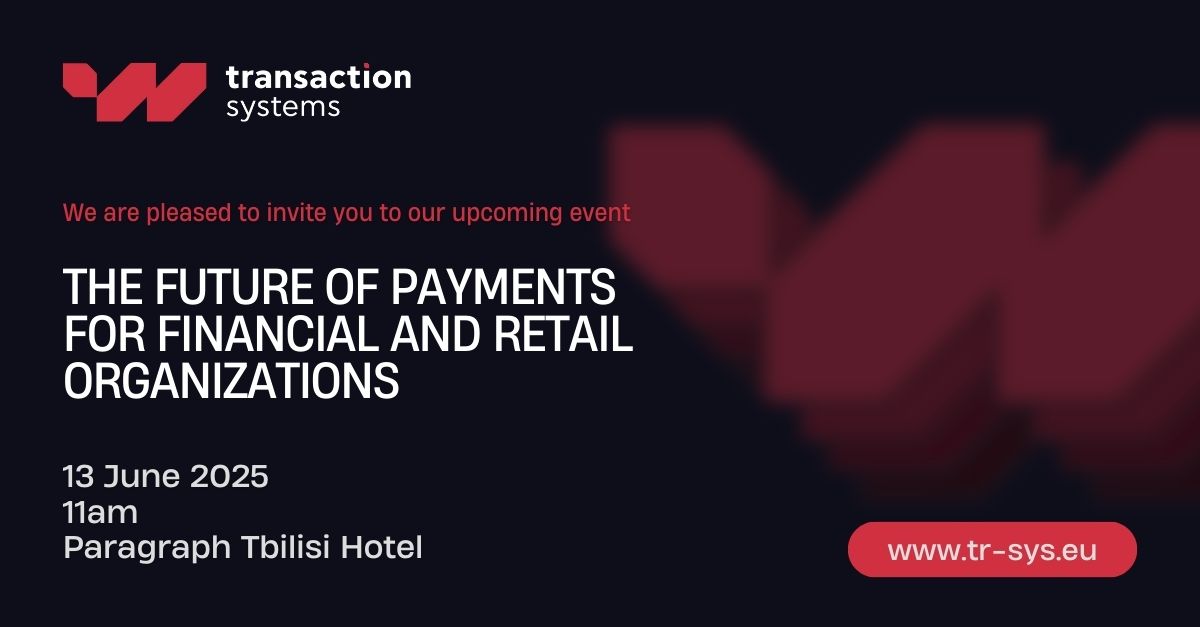 transaction
systems

We are pleased to invite you to our upcoming event

THE FUTURE OF PAYMENTS FOR FINANCIAL AND RETAIL ORGANIZATIONS

13 June 2025
11am
Paragraph Tbilisi Hotel

www.tr-sys.eu